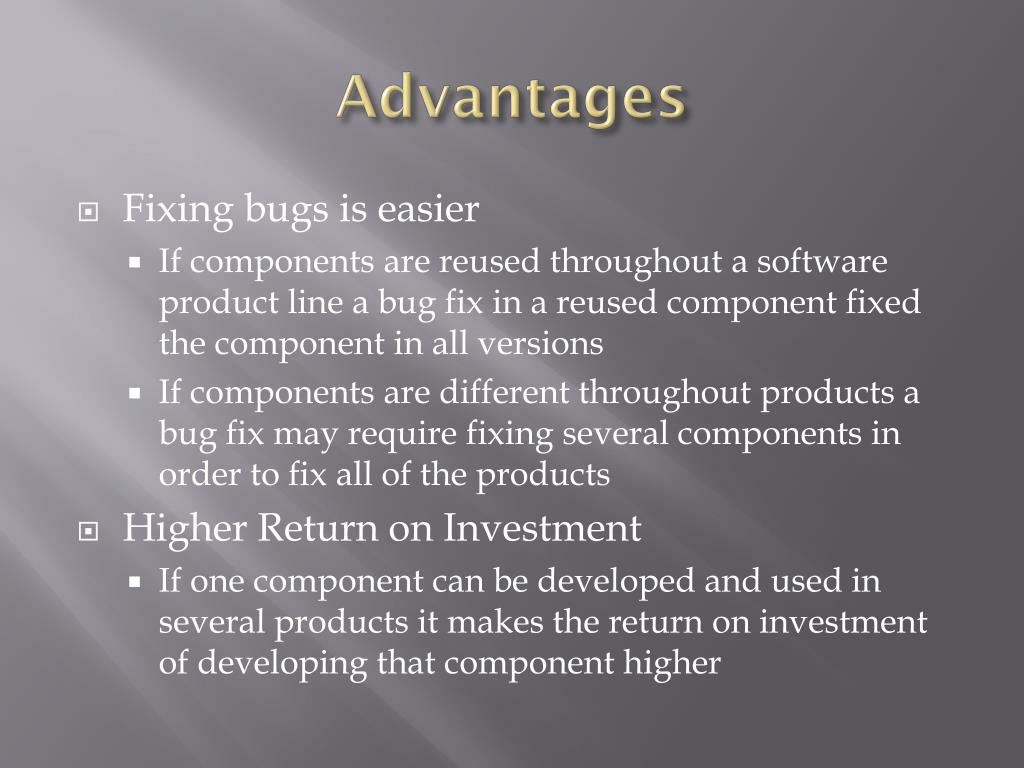 Advantages

Fixing bugs is easier

If components are reused throughout a software product line a bug fix in a reused component fixed the component in all versions

If components are different throughout products a bug fix may require fixing several components in order to fix all of the products

Higher Return on Investment

If one component can be developed and used in several products it makes the return on investment of developing that component higher